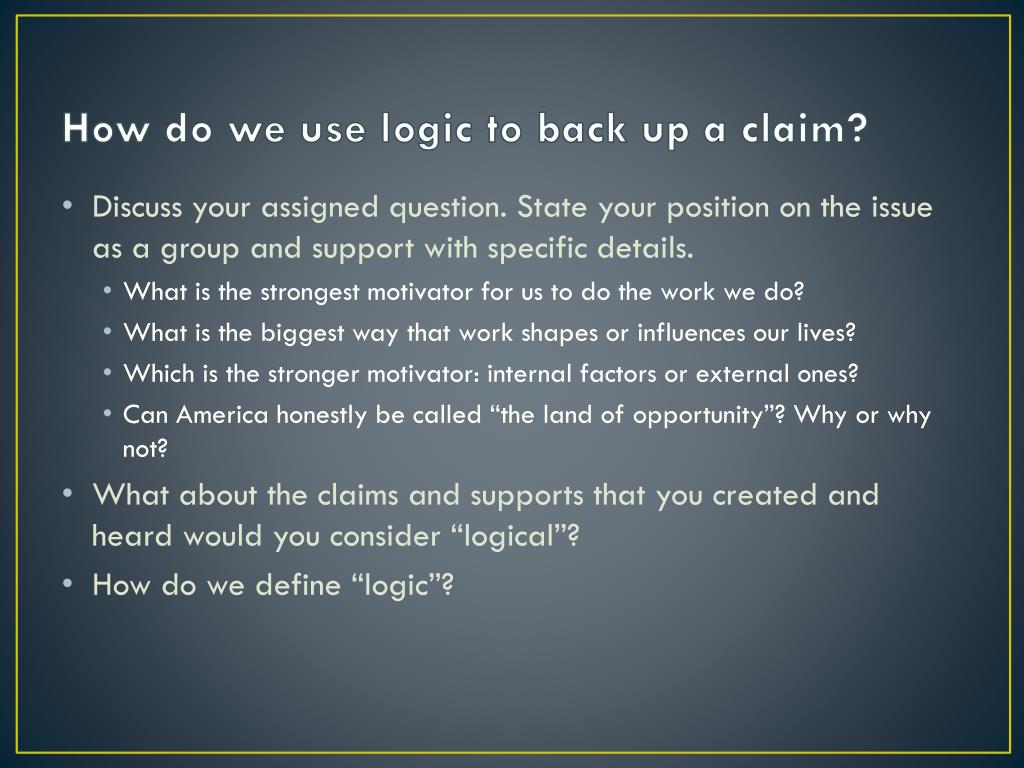 How do we use logic to back up a claim?

• Discuss your assigned question. State your position on the issue as a group and support with specific details.
  • What is the strongest motivator for us to do the work we do?
  • What is the biggest way that work shapes or influences our lives?
  • Which is the stronger motivator: internal factors or external ones?
  • Can America honestly be called “the land of opportunity”? Why or why not?
• What about the claims and supports that you created and heard would you consider “logical”?
• How do we define “logic”?